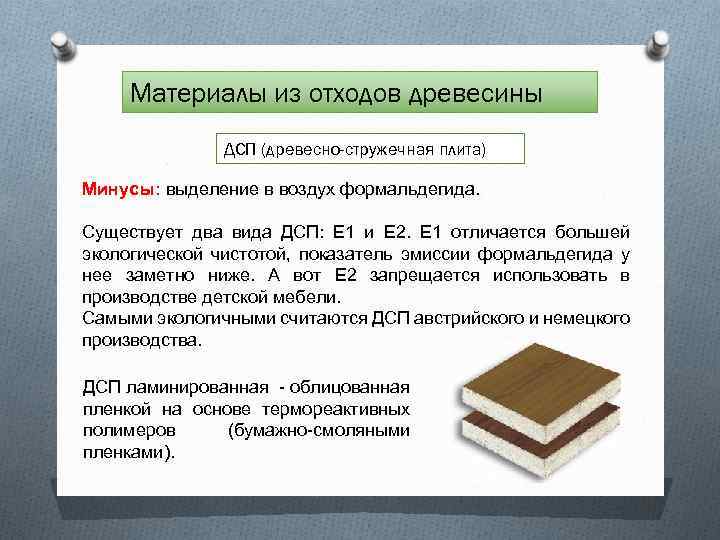 Материалы из отходов древесины

ДСП (древесно-стружечная плита)

Минусы: выделение в воздух формальдегида.

Существует два вида ДСП: Е1 и Е2. Е1 отличается большей экологической чистотой, показатель эмиссии формальдегида у нее заметно ниже. А вот Е2 запрещается использовать в производстве детской мебели.
Самыми экологичными считаются ДСП австрийского и немецкого производства.

ДСП ламинированная - облицованная пленкой на основе термореактивных полимеров (бумажно-смоляными пленками).